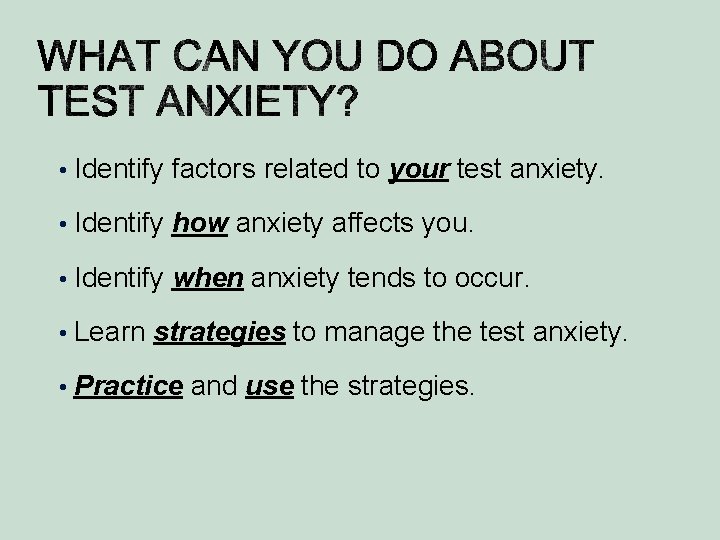 WHAT CAN YOU DO ABOUT TEST ANXIETY?

• Identify factors related to your test anxiety.

• Identify how anxiety affects you.

• Identify when anxiety tends to occur.

• Learn strategies to manage the test anxiety.

• Practice and use the strategies.